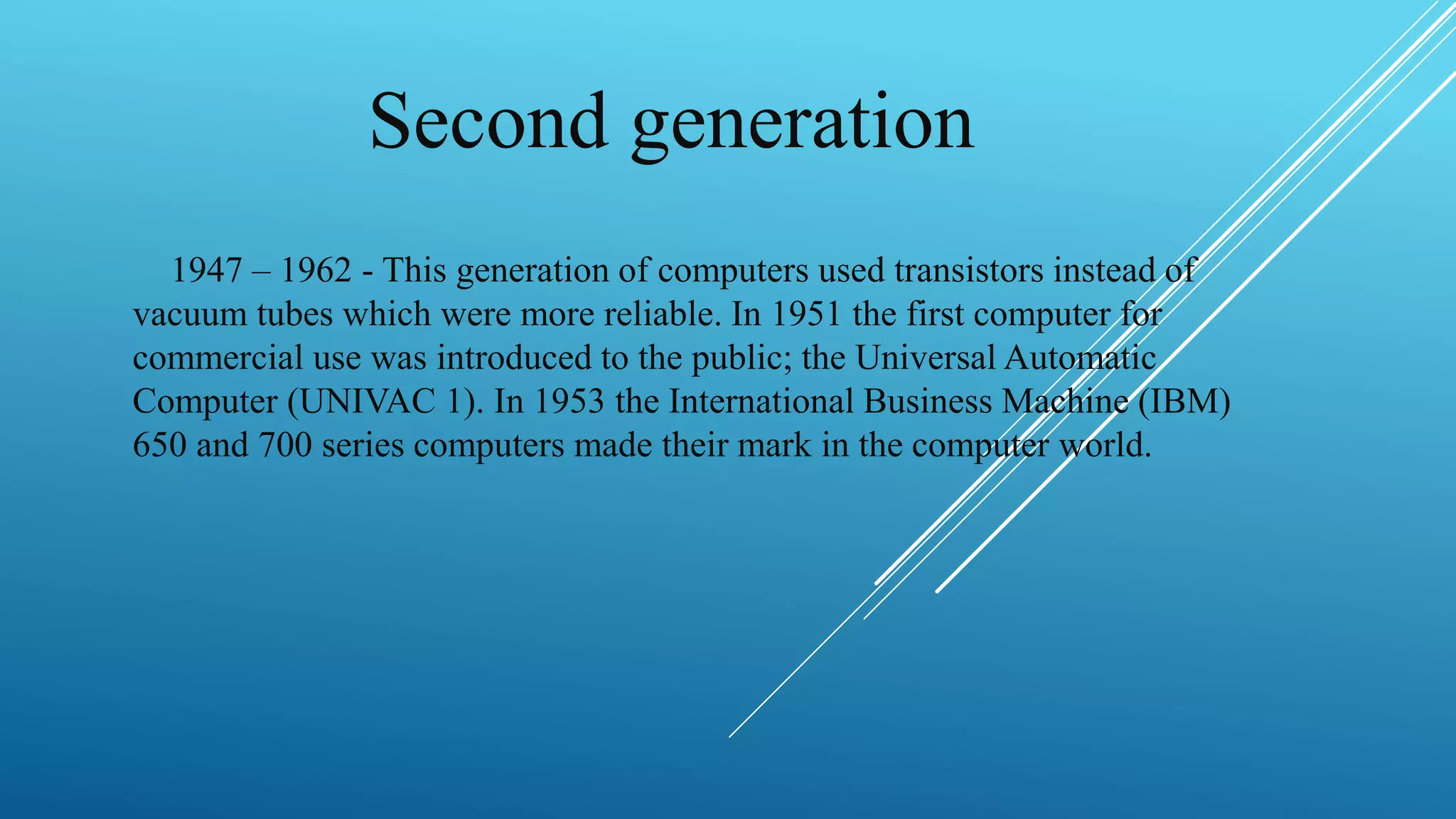 Second generation

1947 – 1962 - This generation of computers used transistors instead of vacuum tubes which were more reliable. In 1951 the first computer for commercial use was introduced to the public; the Universal Automatic Computer (UNIVAC 1). In 1953 the International Business Machine (IBM) 650 and 700 series computers made their mark in the computer world.